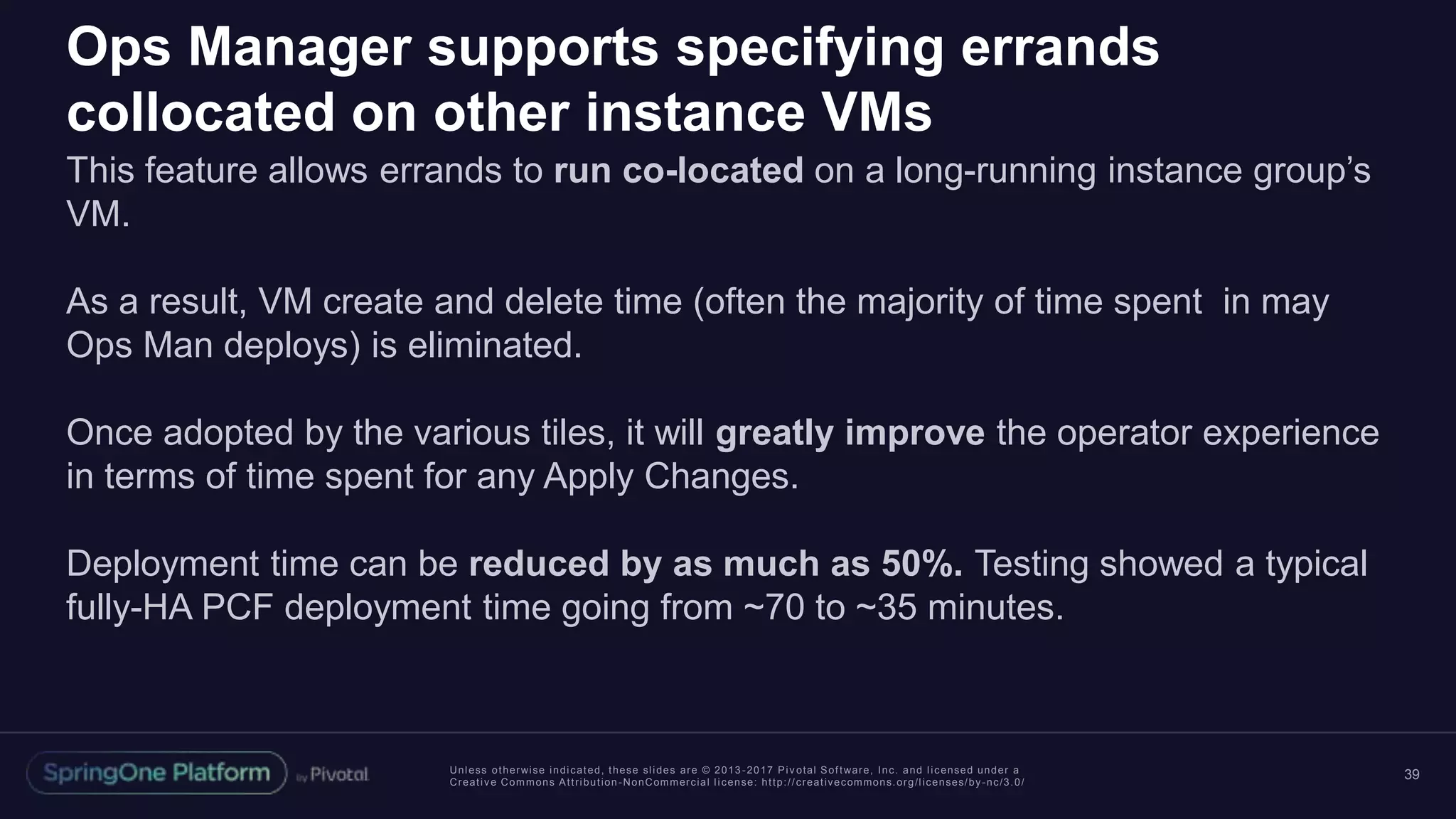 Ops Manager supports specifying errands collocated on other instance VMs

This feature allows errands to run co-located on a long-running instance group's VM.

As a result, VM create and delete time (often the majority of time spent in may Ops Man deploys) is eliminated.

Once adopted by the various tiles, it will greatly improve the operator experience in terms of time spent for any Apply Changes.

Deployment time can be reduced by as much as 50%. Testing showed a typical fully-HA PCF deployment time going from ~70 to ~35 minutes.

SpringOne Platform by Pivotal

Unless otherwise indicated, these slides are © 2013-2017 Pivotal Software, Inc. and licensed under a Creative Commons Attribution-NonCommercial license: http://creativecommons.org/licenses/by-nc/3.0/

39